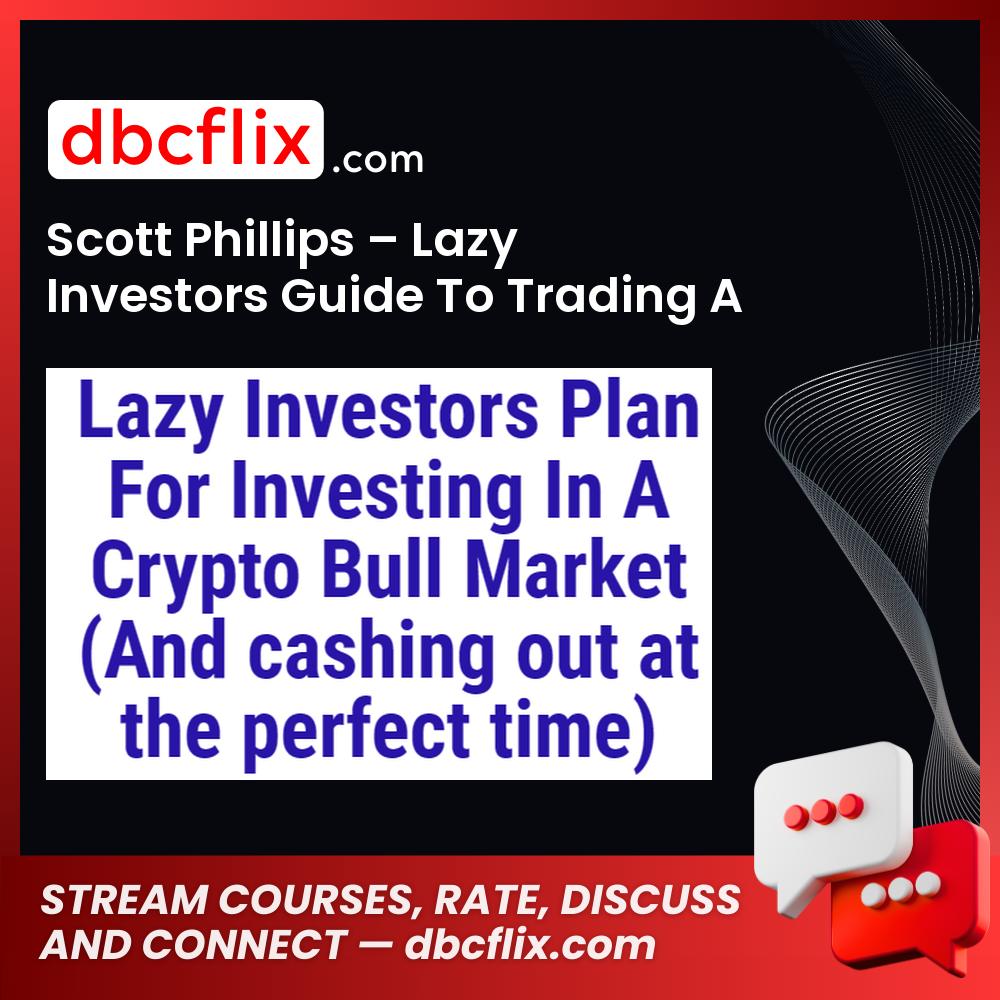 dbcflix.com

Scott Phillips – Lazy Investors Guide To Trading A

Lazy Investors Plan For Investing In A Crypto Bull Market (And cashing out at the perfect time)

STREAM COURSES, RATE, DISCUSS AND CONNECT — dbcflix.com